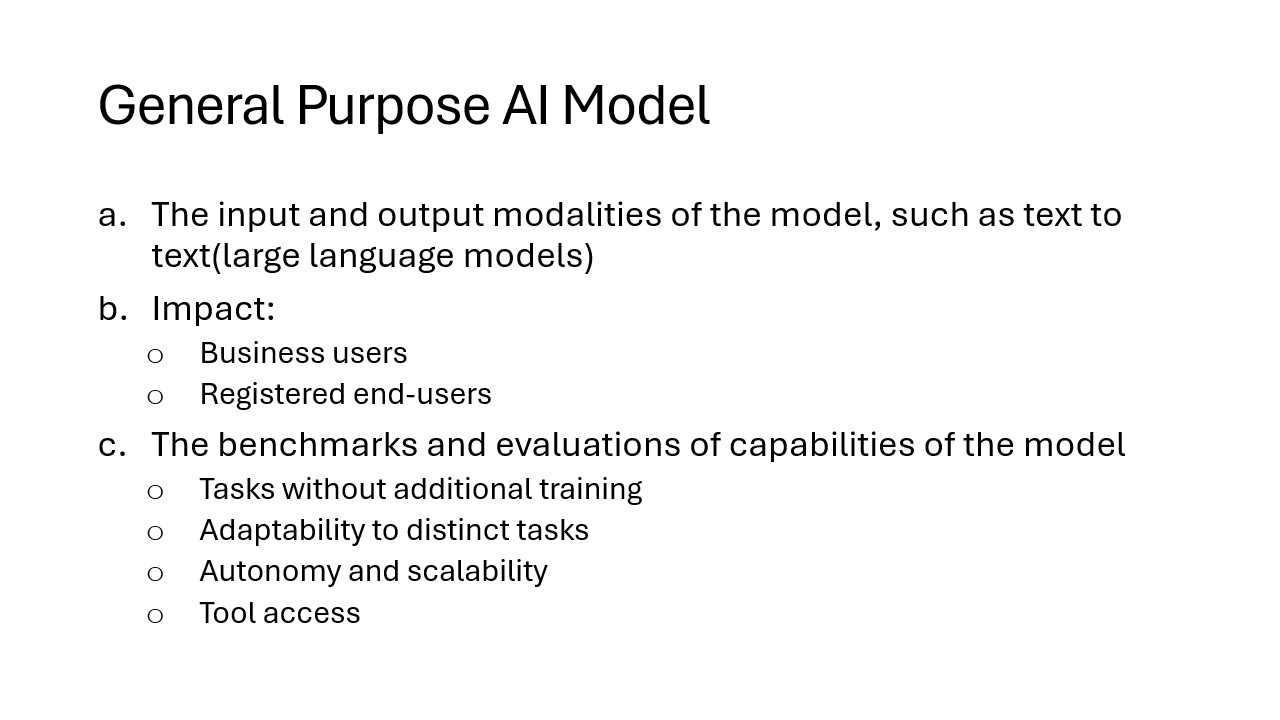 General Purpose AI Model

a. The input and output modalities of the model, such as text to text(large language models)

b. Impact:

o Business users

o Registered end-users

c. The benchmarks and evaluations of capabilities of the model

o Tasks without additional training

o Adaptability to distinct tasks

o Autonomy and scalability

o Tool access